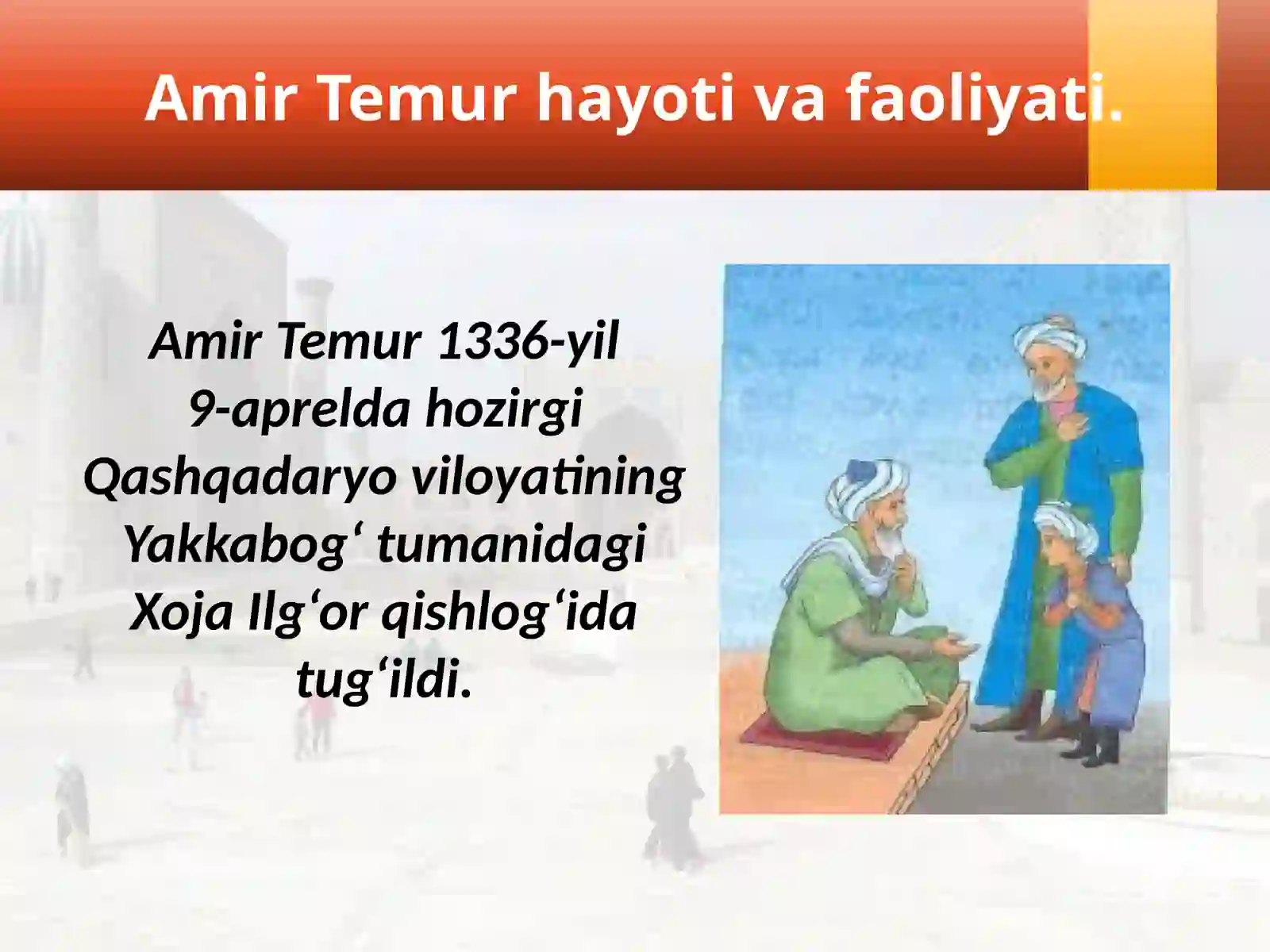 Amir Temur hayoti va faoliyati.

Amir Temur 1336-yil 9-aprelda hozirgi Qashqadaryo viloyatining Yakkabog‘ tumanidagi Xoja Ilg‘or qishlog‘ida tug‘ildi.